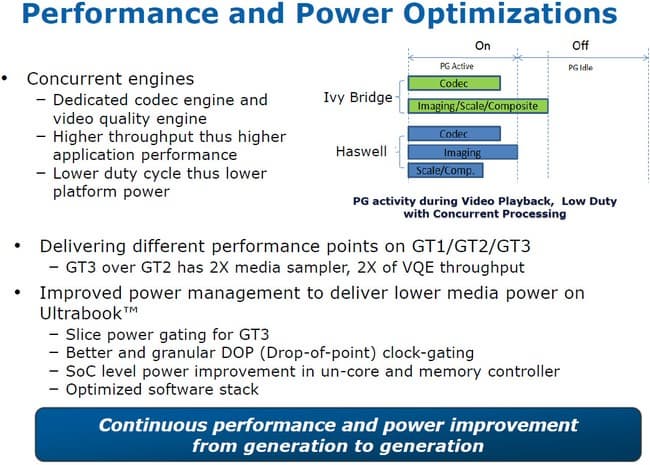 Performance and Power Optimizations

• Concurrent engines
– Dedicated codec engine and video quality engine
– Higher throughput thus higher application performance
– Lower duty cycle thus lower platform power

On
Off
PG Active
PG Idle
Ivy Bridge
Codec
Imaging/Scale/Composite
Haswell
Codec
Imaging
Scale/Comp.

PG activity during Video Playback, Low Duty with Concurrent Processing

• Delivering different performance points on GT1/GT2/GT3
– GT3 over GT2 has 2X media sampler, 2X of VQE throughput

• Improved power management to deliver lower media power on Ultrabook™
– Slice power gating for GT3
– Better and granular DOP (Drop-of-point) clock-gating
– SoC level power improvement in un-core and memory controller
– Optimized software stack

Continuous performance and power improvement from generation to generation